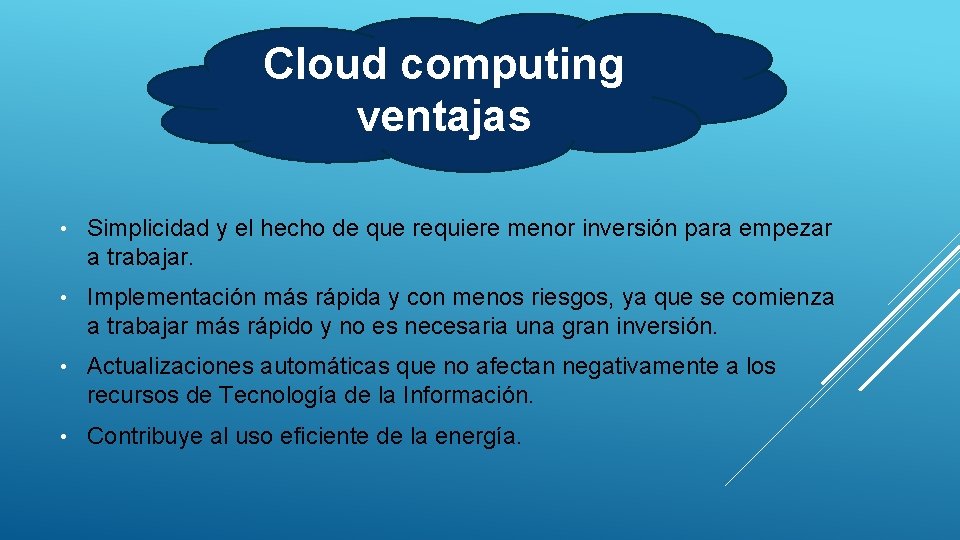 Cloud computing ventajas

• Simplicidad y el hecho de que requiere menor inversión para empezar a trabajar.

• Implementación más rápida y con menos riesgos, ya que se comienza a trabajar más rápido y no es necesaria una gran inversión.

• Actualizaciones automáticas que no afectan negativamente a los recursos de Tecnología de la Información.

• Contribuye al uso eficiente de la energía.